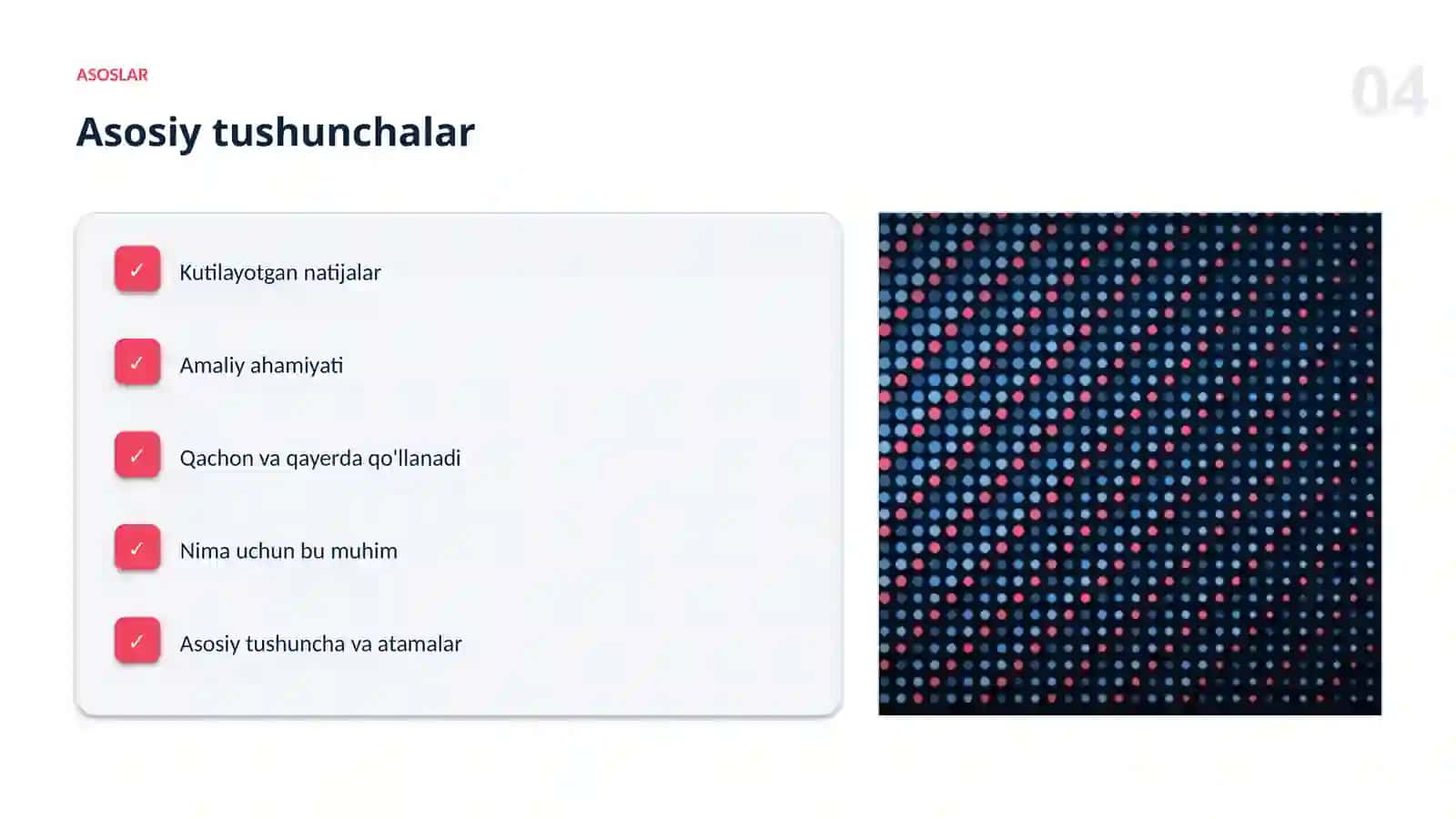 ASOSLAR

04

Asosiy tushunchalar

✓ Kutilayotgan natijalar

✓ Amaliy ahamiyati

✓ Qachon va qayerda qo'llanadi

✓ Nima uchun bu muhim

✓ Asosiy tushuncha va atamalar